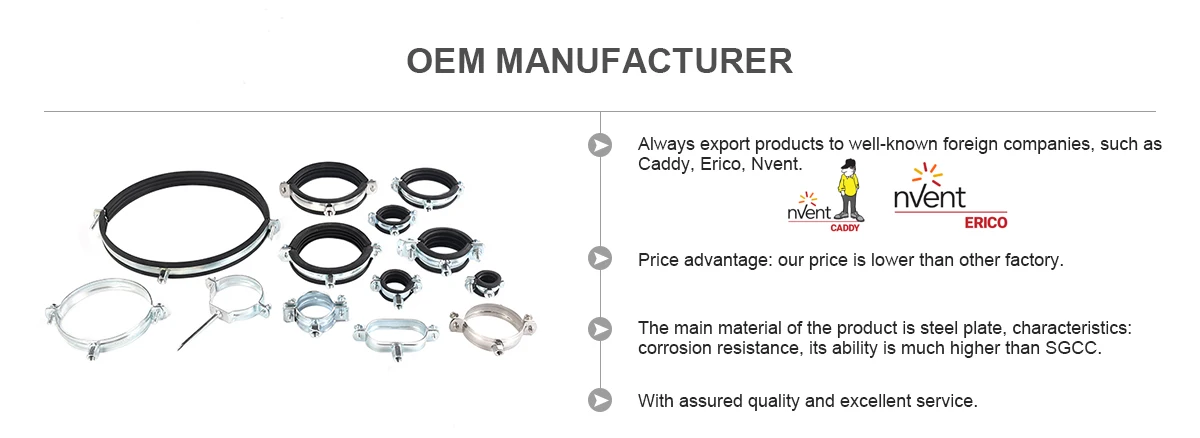 OEM MANUFACTURER

Always export products to well-known foreign companies, such as Caddy, Erico, Nvent.

nVent CADDY

nVent ERICO

Price advantage: our price is lower than other factory.

The main material of the product is steel plate, characteristics: corrosion resistance, its ability is much higher than SGCC.

With assured quality and excellent service.